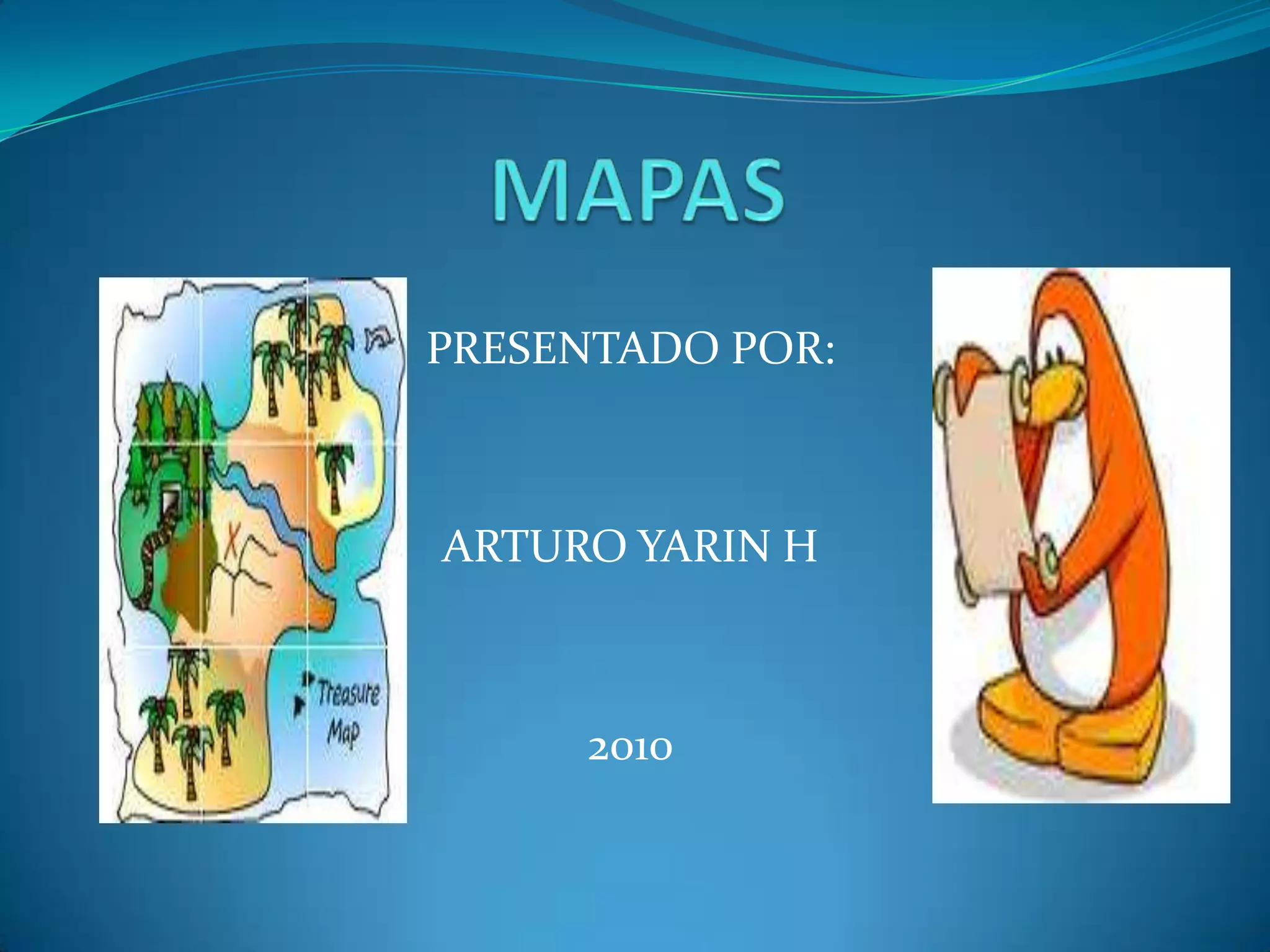 MAPAS

Treasure Map

PRESENTADO POR:

ARTURO YARIN H

2010